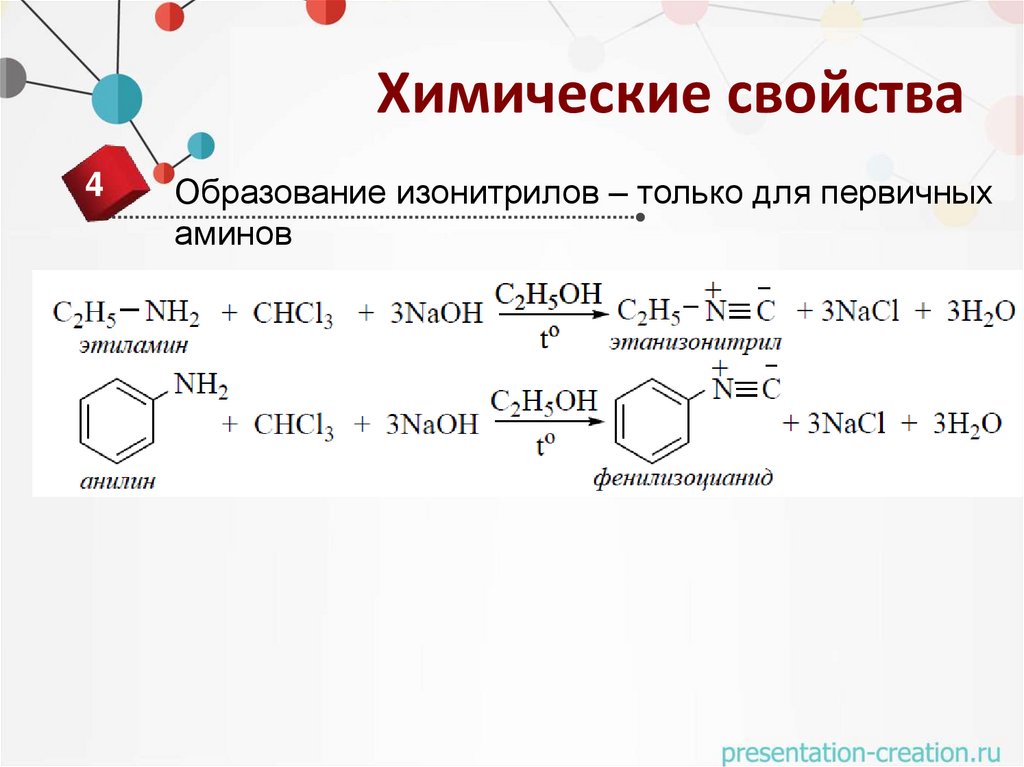 Химические свойства

4

Образование изонитрилов – только для первичных аминов

$C_2H_5-NH_2 + CHCl_3 + 3NaOH \xrightarrow[t^o]{C_2H_5OH} C_2H_5-\overset{+}{N}\equiv\overset{-}{C} + 3NaCl + 3H_2O$

этиламин

этанизонитрил

$NH_2$ $+ CHCl_3 + 3NaOH \xrightarrow[t^o]{C_2H_5OH}$ $\overset{+}{N}\equiv\overset{-}{C}$ $+ 3NaCl + 3H_2O$

анилин

фенилизоцианид

presentation-creation.ru